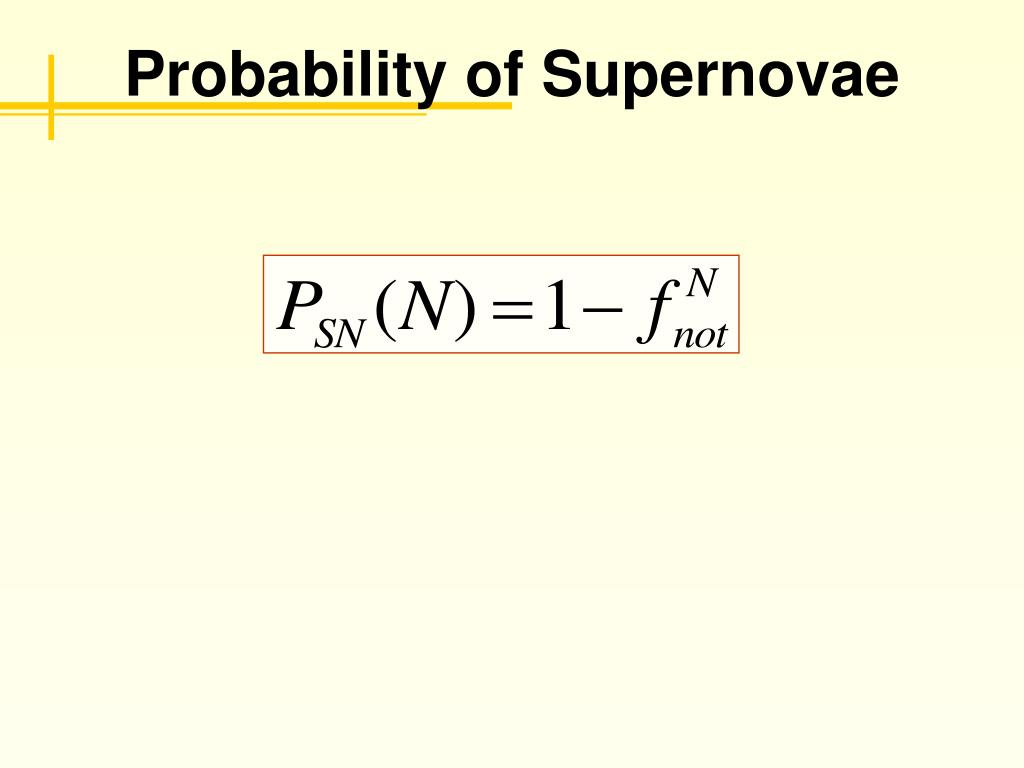 Probability of Supernovae

$P_{SN}(N) = 1 - f_{not}^{N}$